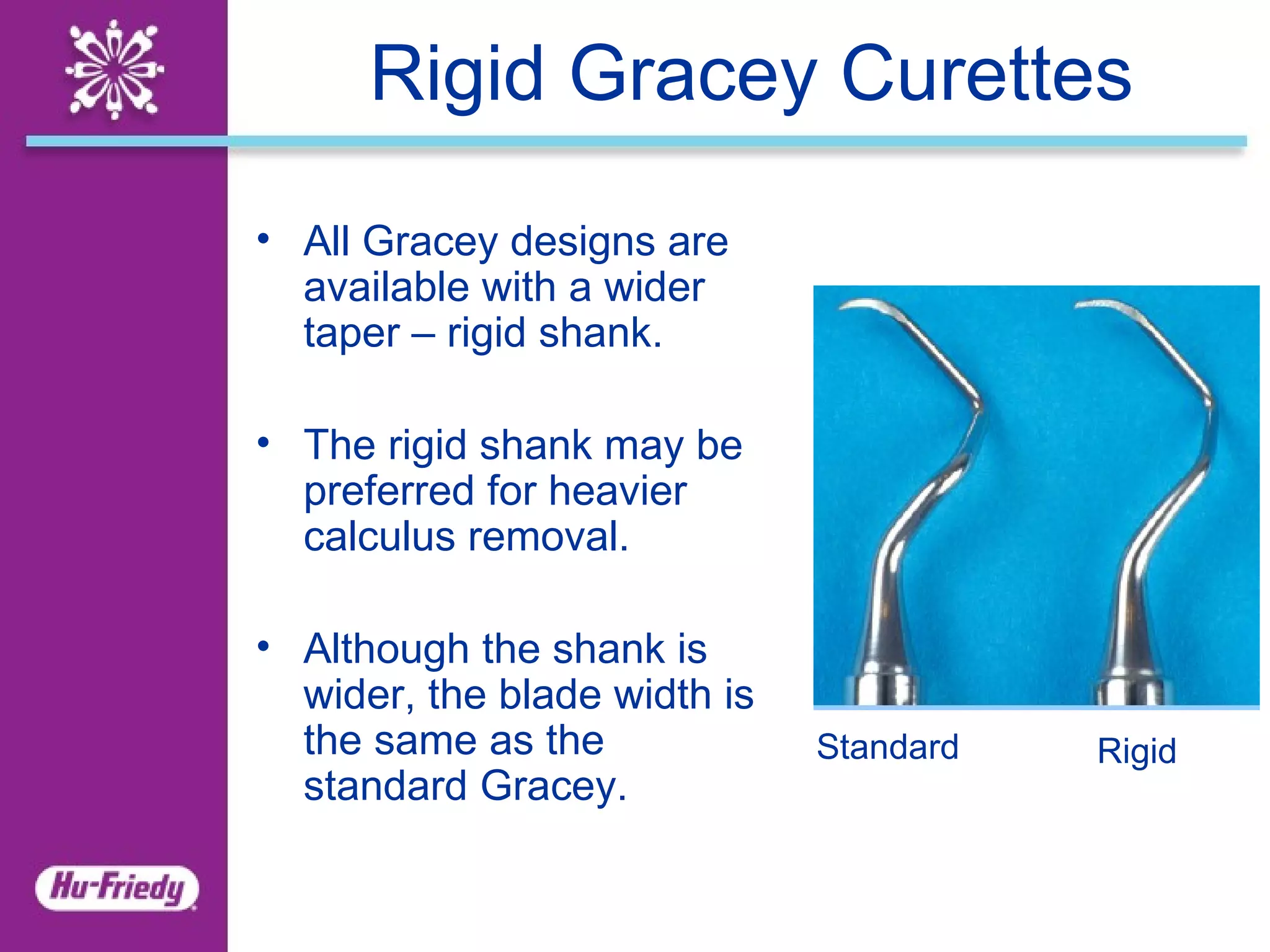 Rigid Gracey Curettes

• All Gracey designs are available with a wider taper – rigid shank.

• The rigid shank may be preferred for heavier calculus removal.

• Although the shank is wider, the blade width is the same as the standard Gracey.

Standard

Rigid

Hu-Friedy